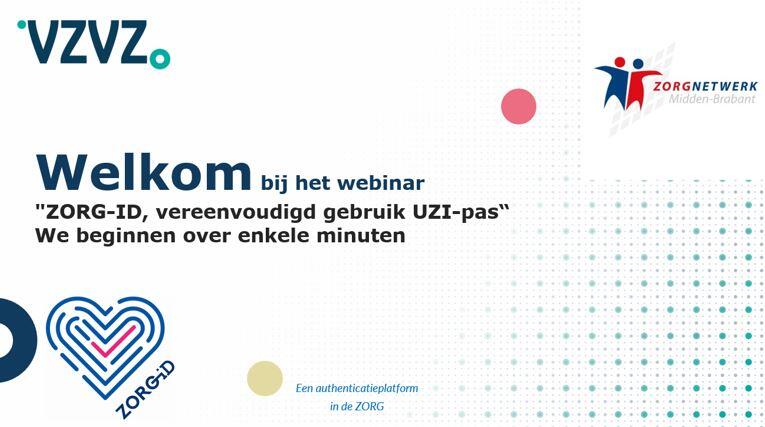 VZVZ

ZORGNETWERK
Midden-Brabant

Welkom bij het webinar
"ZORG-ID, vereenvoudigd gebruik UZI-pas“
We beginnen over enkele minuten

ZORG-ID

Een authenticatieplatform in de ZORG